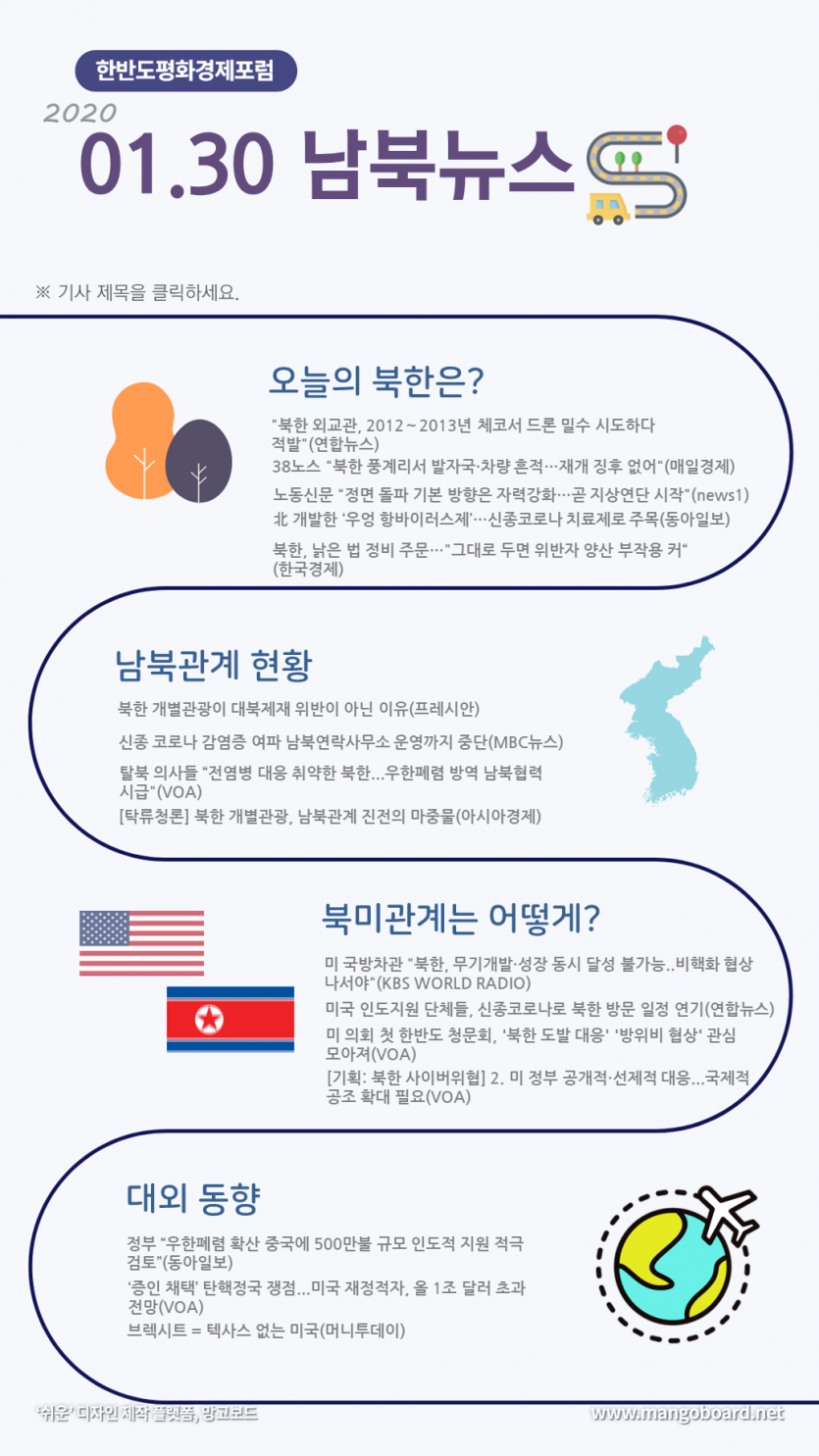 한반도평화경제포럼

2020

01.30 남북뉴스

※ 기사 제목을 클릭하세요.

오늘의 북한은?

"북한 외교관, 2012~2013년 체코서 드론 밀수 시도하다 적발"(연합뉴스)

38노스 "북한 풍계리서 발자국·차량 흔적…재개 징후 없어"(매일경제)

노동신문 "정면 돌파 기본 방향은 자력강화…곧 지상연단 시작"(news1)

北 개발한 '우엉 항바이러스제'…신종코로나 치료제로 주목(동아일보)

북한, 낡은 법 정비 주문…"그대로 두면 위반자 양산 부작용 커"(한국경제)

남북관계 현황

북한 개별관광이 대북제재 위반이 아닌 이유(프레시안)

신종 코로나 감염증 여파 남북연락사무소 운영까지 중단(MBC뉴스)

탈북 의사들 "전염병 대응 취약한 북한...우한폐렴 방역 남북협력 시급"(VOA)

[탁류청론] 북한 개별관광, 남북관계 진전의 마중물(아시아경제)

북미관계는 어떻게?

미 국방차관 "북한, 무기개발·성장 동시 달성 불가능..비핵화 협상 나서야"(KBS WORLD RADIO)

미국 인도지원 단체들, 신종코로나로 북한 방문 일정 연기(연합뉴스)

미 의회 첫 한반도 청문회, '북한 도발 대응' '방위비 협상' 관심 모아져(VOA)

[기획: 북한 사이버위협] 2. 미 정부 공개적·선제적 대응...국제적 공조 확대 필요(VOA)

대외 동향

정부 "우한폐렴 확산 중국에 500만불 규모 인도적 지원 적극 검토"(동아일보)

'증인 채택' 탄핵정국 쟁점...미국 재정적자, 올 1조 달러 초과 전망(VOA)

브렉시트 = 텍사스 없는 미국(머니투데이)

'쉬운' 디자인 제작 플랫폼, 망고보드

www.mangoboard.net